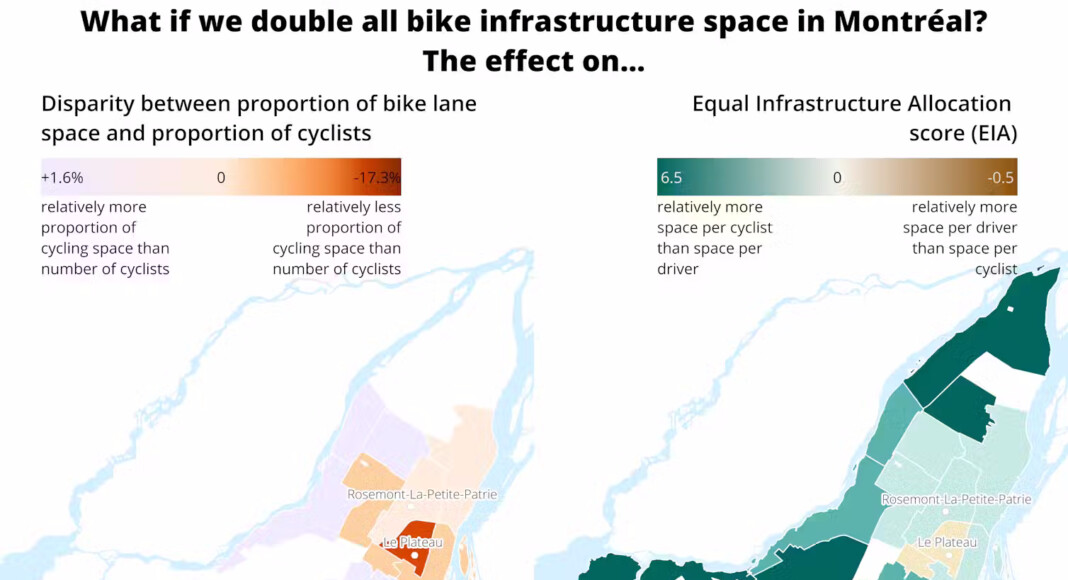 What if we double all bike infrastructure space in Montréal?
The effect on...

Disparity between proportion of bike lane space and proportion of cyclists

+1.6%
0
-17.3%

relatively more proportion of cycling space than number of cyclists

relatively less proportion of cycling space than number of cyclists

Rosemont-La-Petite-Patrie
Le Plateau

Equal Infrastructure Allocation score (EIA)

6.5
0
-0.5

relatively more space per cyclist than space per driver

relatively more space per driver than space per cyclist

Rosemont-La-Petite-Patrie
Le Plateau